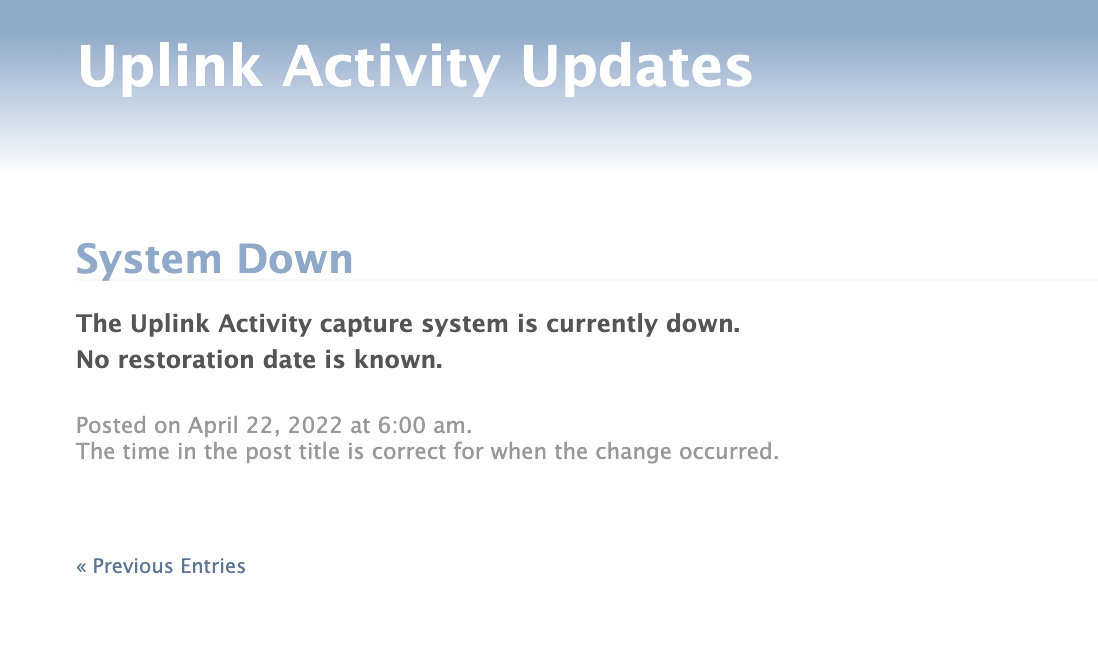 Uplink Activity Updates

System Down

The Uplink Activity capture system is currently down.
No restoration date is known.

Posted on April 22, 2022 at 6:00 am.
The time in the post title is correct for when the change occurred.

« Previous Entries